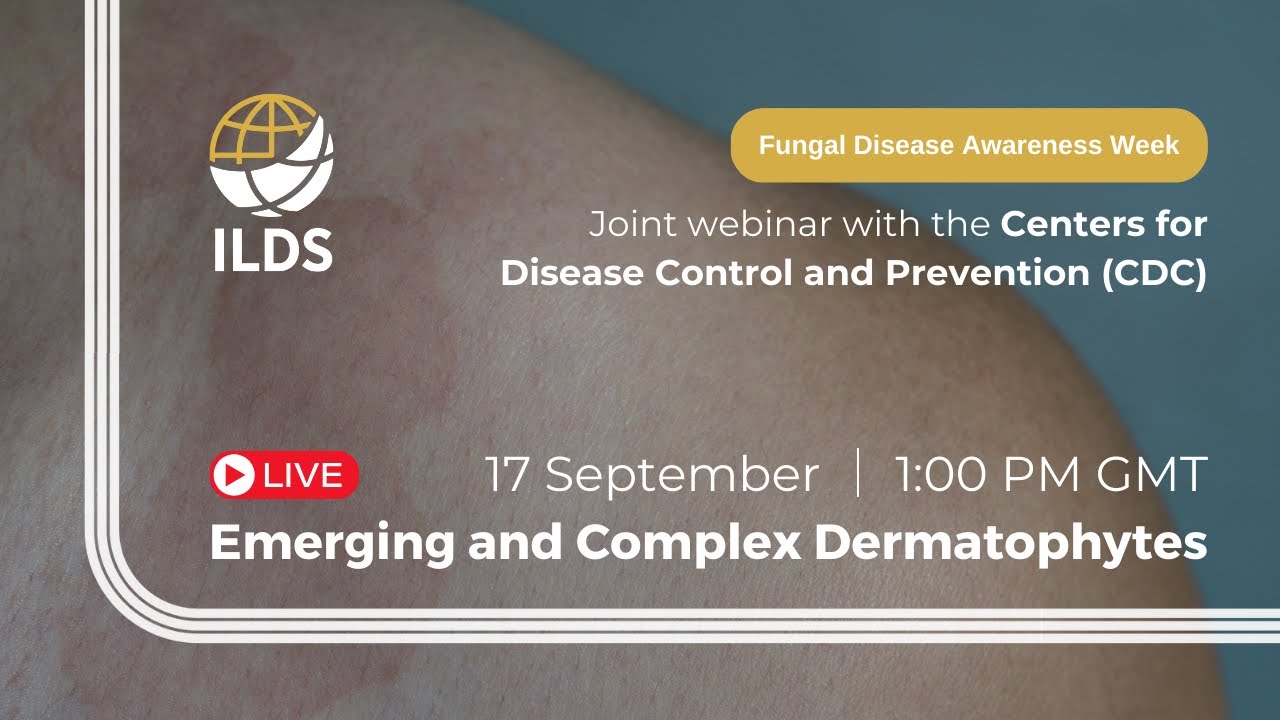 ILDS

Fungal Disease Awareness Week

Joint webinar with the Centers for Disease Control and Prevention (CDC)

LIVE

17 September | 1:00 PM GMT

Emerging and Complex Dermatophytes